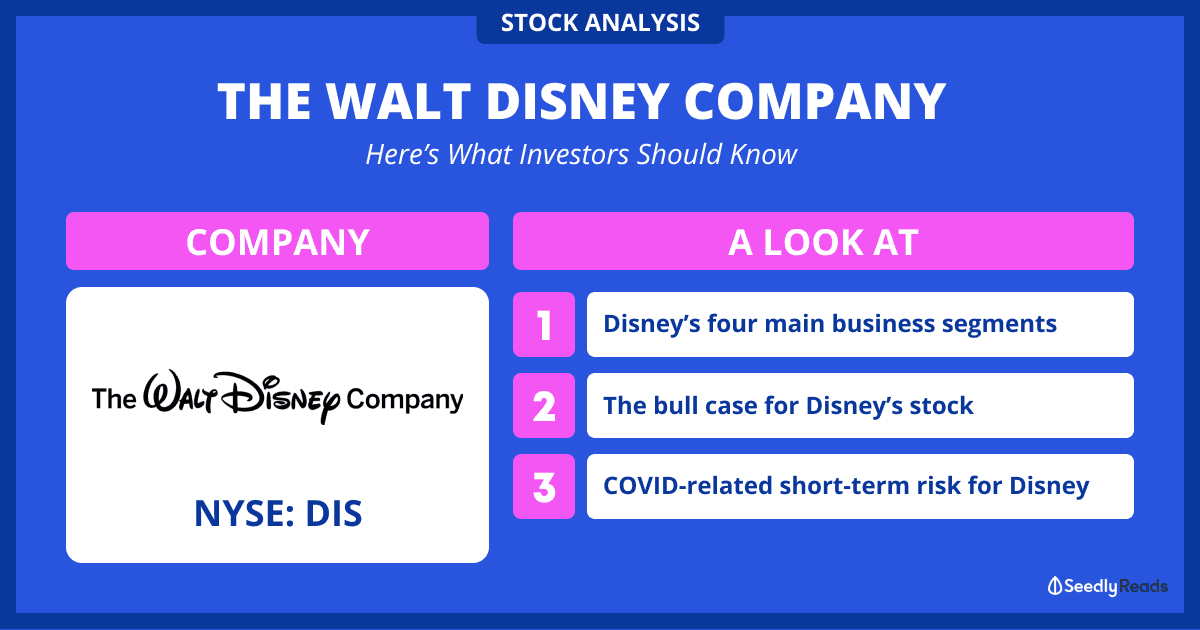 STOCK ANALYSIS

THE WALT DISNEY COMPANY

Here's What Investors Should Know

COMPANY

The Walt Disney Company

NYSE: DIS

A LOOK AT

1 Disney's four main business segments

2 The bull case for Disney's stock

3 COVID-related short-term risk for Disney

SeedlyReads